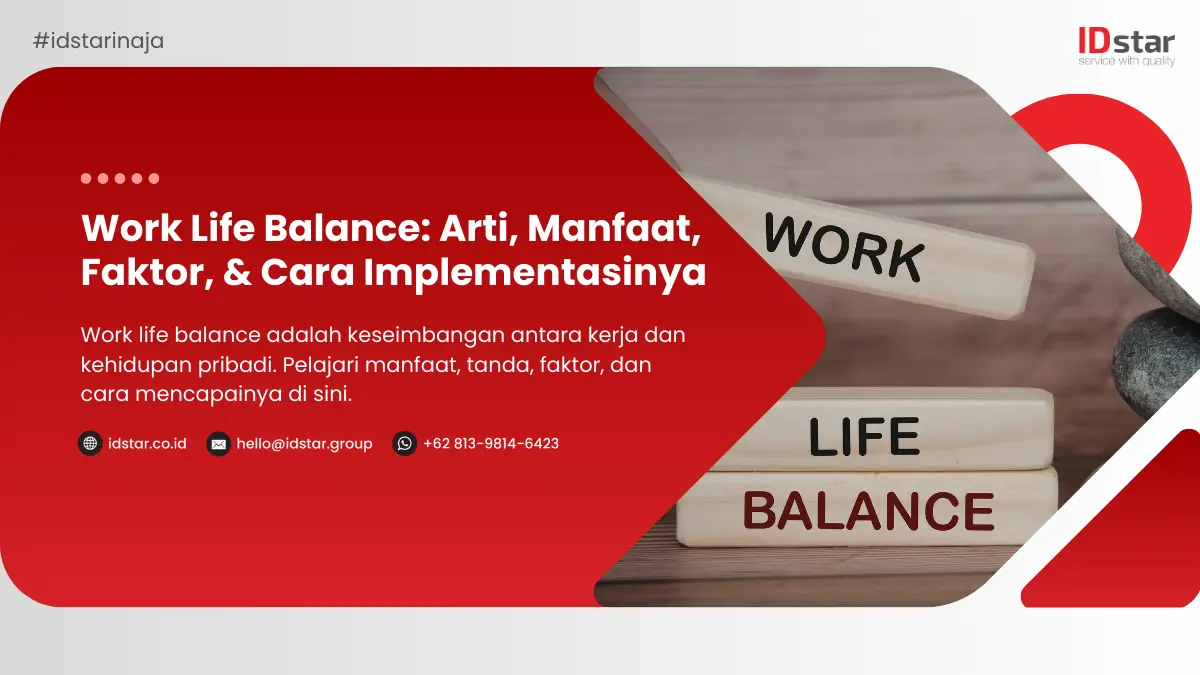 #idstarinaja

IDstar
service with quality

Work Life Balance: Arti, Manfaat, Faktor, & Cara Implementasinya

Work life balance adalah keseimbangan antara kerja dan kehidupan pribadi. Pelajari manfaat, tanda, faktor, dan cara mencapainya di sini.

idstar.co.id hello@idstar.group +62 813-9814-6423

WORK

LIFE

BALANCE